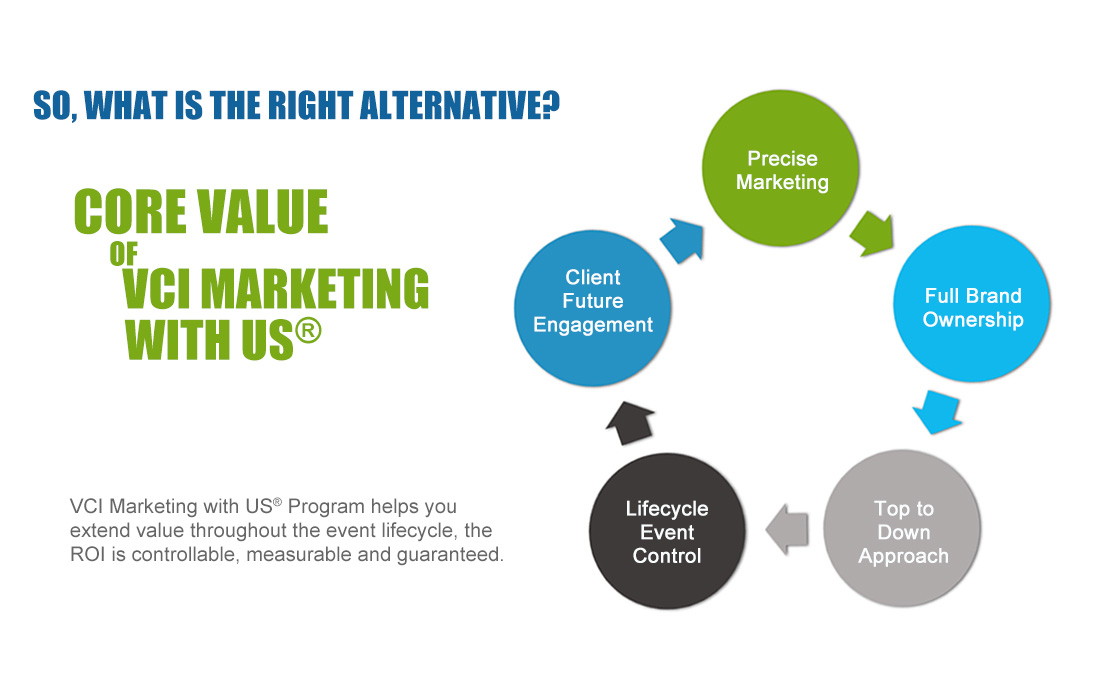 SO, WHAT IS THE RIGHT ALTERNATIVE?

CORE VALUE OF VCI MARKETING WITH US®

VCI Marketing with US® Program helps you extend value throughout the event lifecycle, the ROI is controllable, measurable and guaranteed.

Precise Marketing

Full Brand Ownership

Top to Down Approach

Lifecycle Event Control

Client Future Engagement